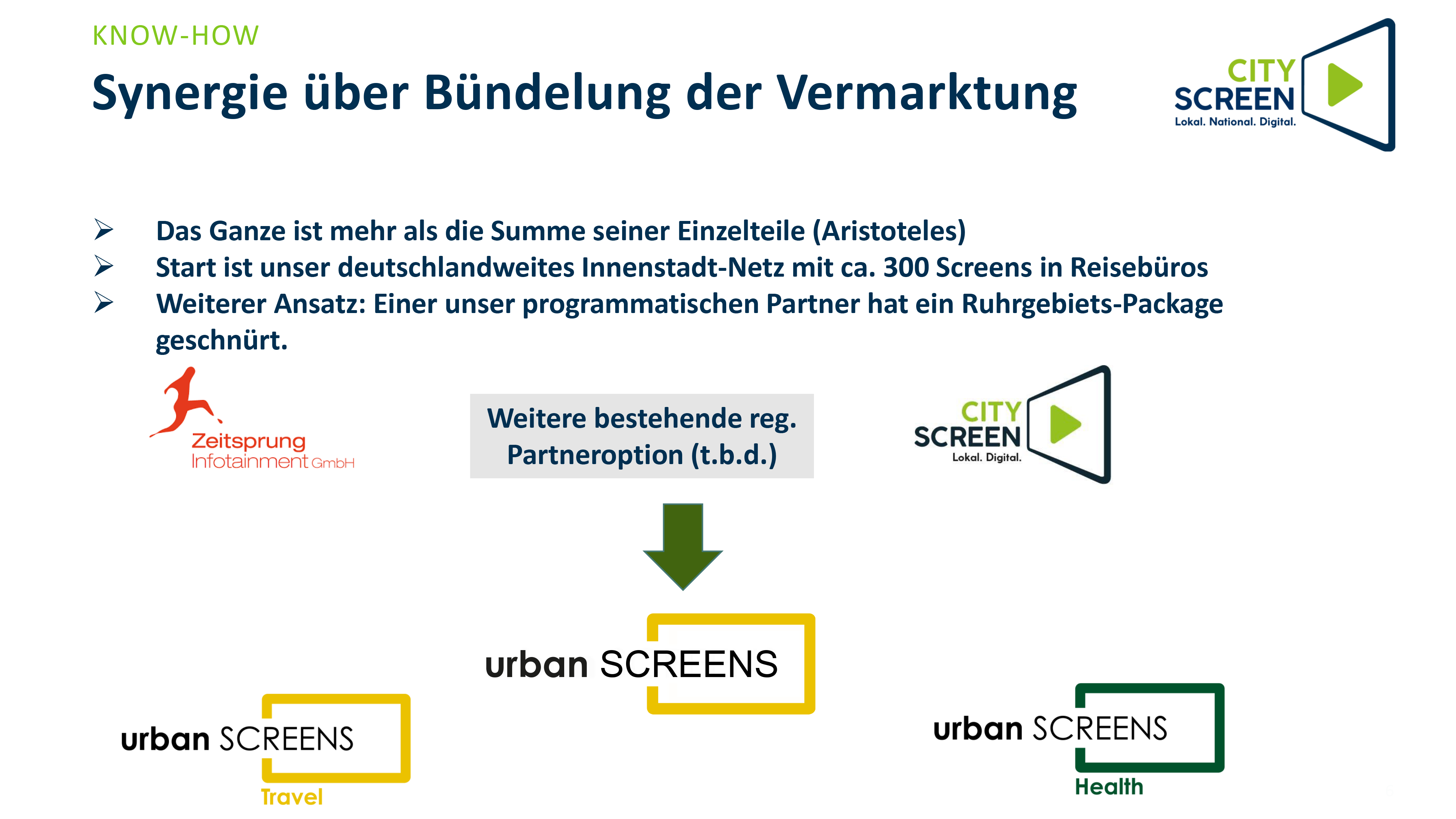 KNOW-HOW

Synergie über Bündelung der Vermarktung

CITY SCREEN
Lokal. National. Digital.

➢ Das Ganze ist mehr als die Summe seiner Einzelteile (Aristoteles)
➢ Start ist unser deutschlandweites Innenstadt-Netz mit ca. 300 Screens in Reisebüros
➢ Weiterer Ansatz: Einer unser programmatischen Partner hat ein Ruhrgebiets-Package geschnürt.

Zeitsprung Infotainment GmbH

Weitere bestehende reg. Partneroption (t.b.d.)

CITY SCREEN
Lokal. Digital.

urban SCREENS

urban SCREENS
Travel

urban SCREENS
Health